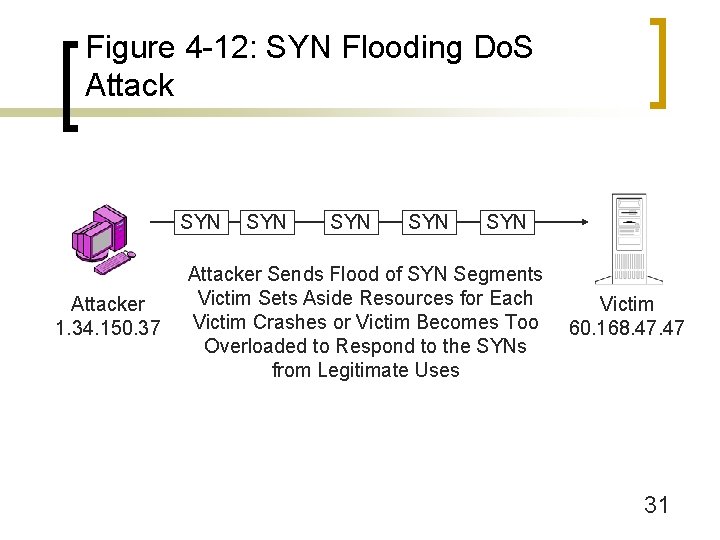 Figure 4-12: SYN Flooding DoS Attack

SYN SYN SYN SYN SYN

Attacker
1.34.150.37

Attacker Sends Flood of SYN Segments
Victim Sets Aside Resources for Each
Victim Crashes or Victim Becomes Too Overloaded to Respond to the SYNs from Legitimate Uses

Victim
60.168.47.47

31